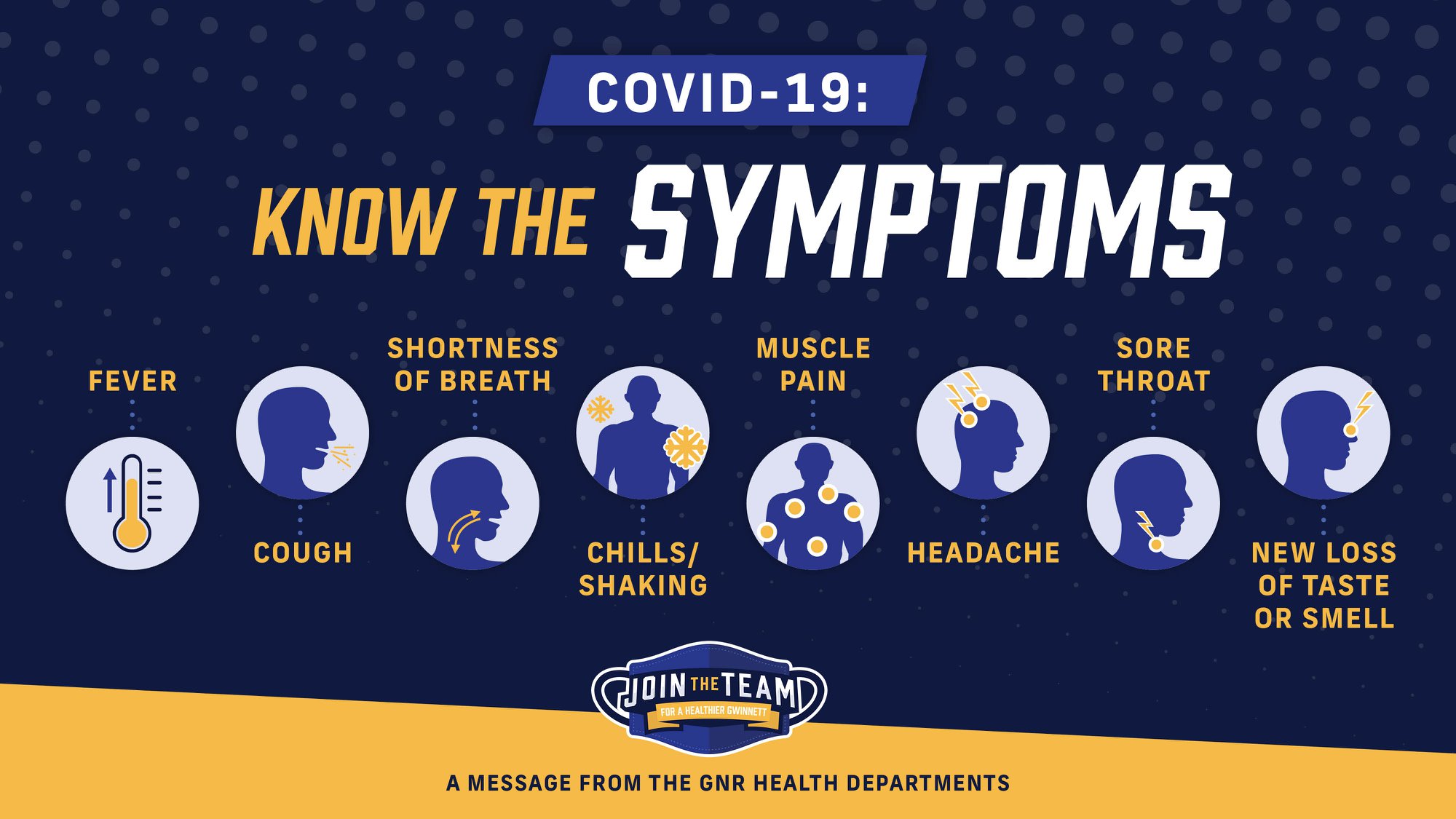 COVID-19:

KNOW THE SYMPTOMS

FEVER

COUGH

SHORTNESS OF BREATH

CHILLS/ SHAKING

MUSCLE PAIN

HEADACHE

SORE THROAT

NEW LOSS OF TASTE OR SMELL

JOIN THE TEAM
FOR A HEALTHIER GWINNETT

A MESSAGE FROM THE GNR HEALTH DEPARTMENTS